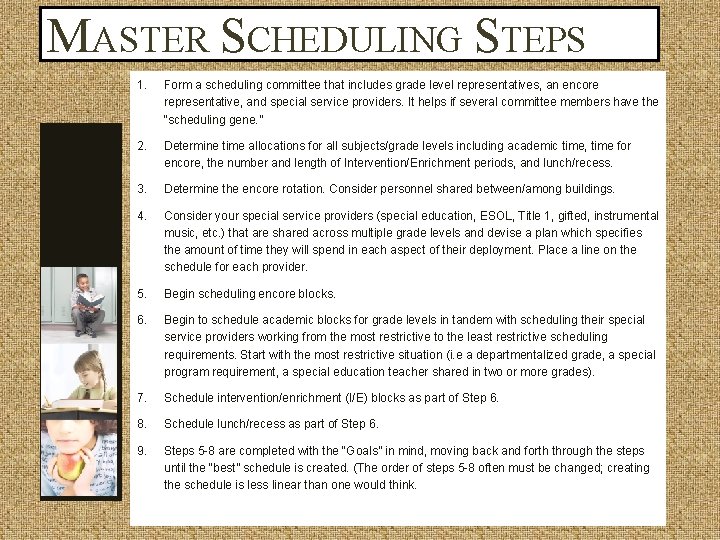 MASTER SCHEDULING STEPS

1. Form a scheduling committee that includes grade level representatives, an encore representative, and special service providers. It helps if several committee members have the "scheduling gene."

2. Determine time allocations for all subjects/grade levels including academic time, time for encore, the number and length of Intervention/Enrichment periods, and lunch/recess.

3. Determine the encore rotation. Consider personnel shared between/among buildings.

4. Consider your special service providers (special education, ESOL, Title 1, gifted, instrumental music, etc.) that are shared across multiple grade levels and devise a plan which specifies the amount of time they will spend in each aspect of their deployment. Place a line on the schedule for each provider.

5. Begin scheduling encore blocks.

6. Begin to schedule academic blocks for grade levels in tandem with scheduling their special service providers working from the most restrictive to the least restrictive scheduling requirements. Start with the most restrictive situation (i.e a departmentalized grade, a special program requirement, a special education teacher shared in two or more grades).

7. Schedule intervention/enrichment (I/E) blocks as part of Step 6.

8. Schedule lunch/recess as part of Step 6.

9. Steps 5-8 are completed with the "Goals" in mind, moving back and forth through the steps until the "best" schedule is created. (The order of steps 5-8 often must be changed; creating the schedule is less linear than one would think.